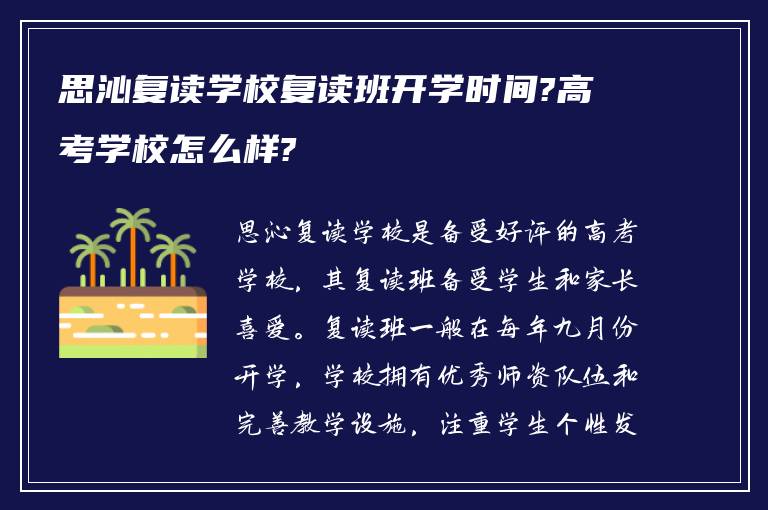 思沁复读学校复读班开学时间?高考学校怎么样?

思沁复读学校是备受好评的高考学校，其复读班备受学生和家长喜爱。复读班一般在每年九月份开学，学校拥有优秀师资队伍和完善教学设施，注重学生个性发